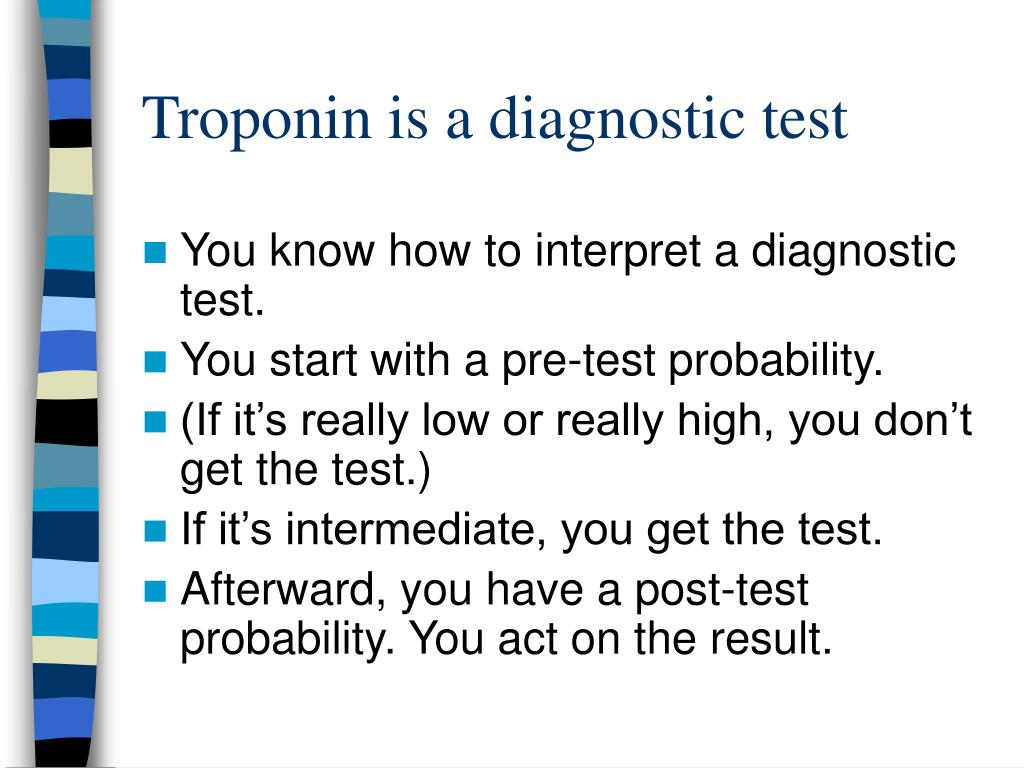 Troponin is a diagnostic test

- You know how to interpret a diagnostic test.
- You start with a pre-test probability.
- (If it’s really low or really high, you don’t get the test.)
- If it’s intermediate, you get the test.
- Afterward, you have a post-test probability. You act on the result.